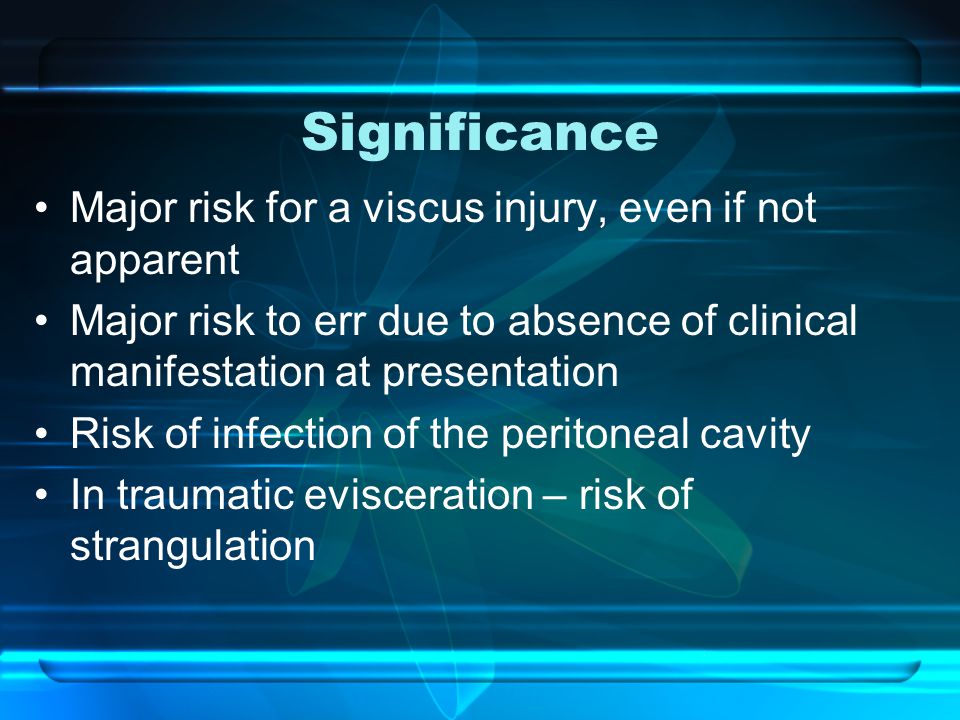 Significance

• Major risk for a viscus injury, even if not apparent
• Major risk to err due to absence of clinical manifestation at presentation
• Risk of infection of the peritoneal cavity
• In traumatic evisceration – risk of strangulation